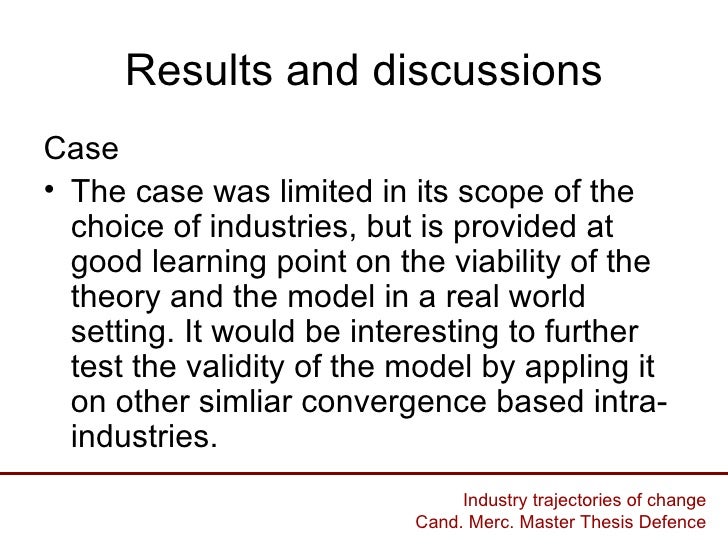 Results and discussions

Case

• The case was limited in its scope of the choice of industries, but is provided at good learning point on the viability of the theory and the model in a real world setting. It would be interesting to further test the validity of the model by appling it on other simliar convergence based intra-industries.

Industry trajectories of change
Cand. Merc. Master Thesis Defence